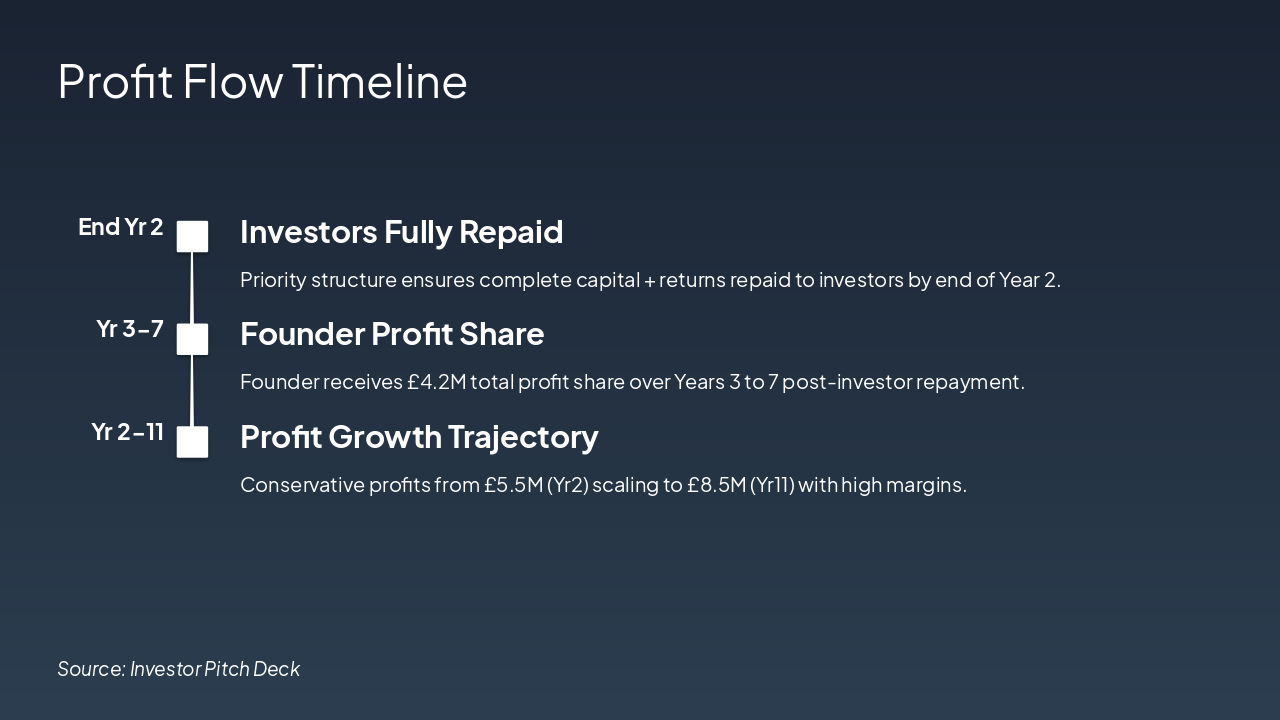 Profit Flow Timeline

End Yr 2

Investors Fully Repaid

Priority structure ensures complete capital + returns repaid to investors by end of Year 2.

Yr 3-7

Founder Profit Share

Founder receives £4.2M total profit share over Years 3 to 7 post-investor repayment.

Yr 2-11

Profit Growth Trajectory

Conservative profits from £5.5M (Yr2) scaling to £8.5M (Yr11) with high margins.

Source: Investor Pitch Deck